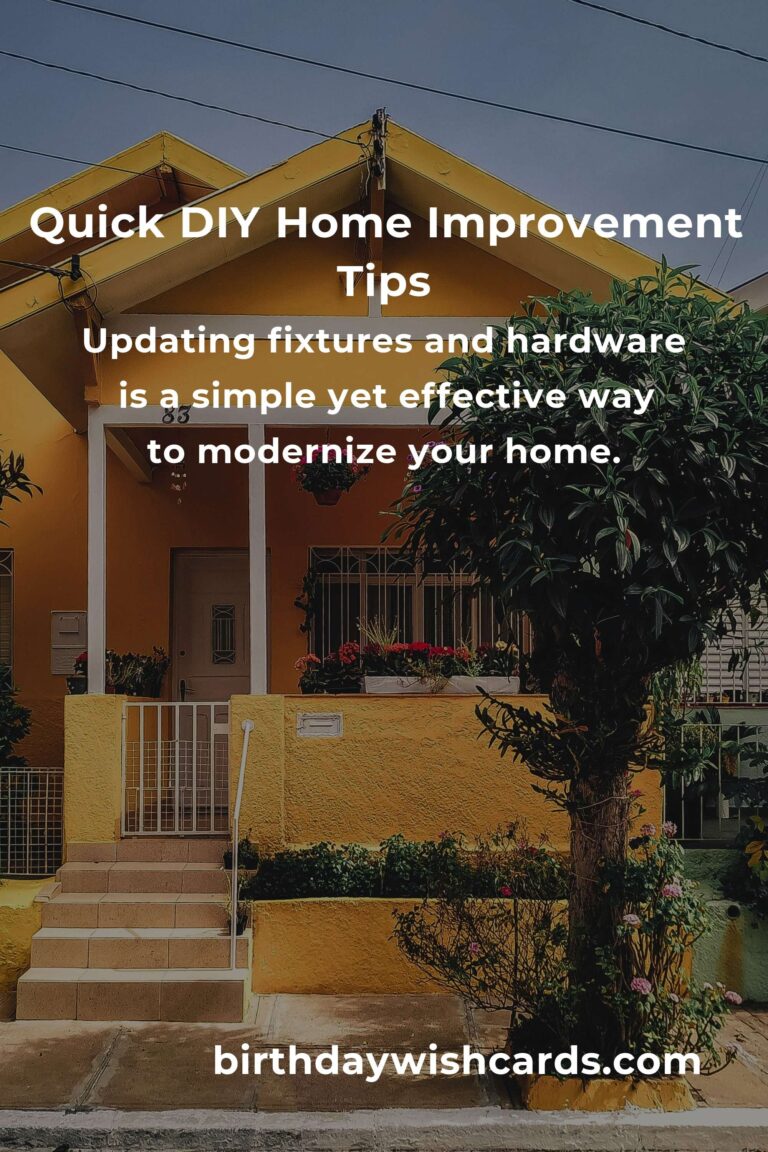 Quick DIY Home Improvement Tips

Updating fixtures and hardware is a simple yet effective way to modernize your home.

83

birthdaywishcards.com